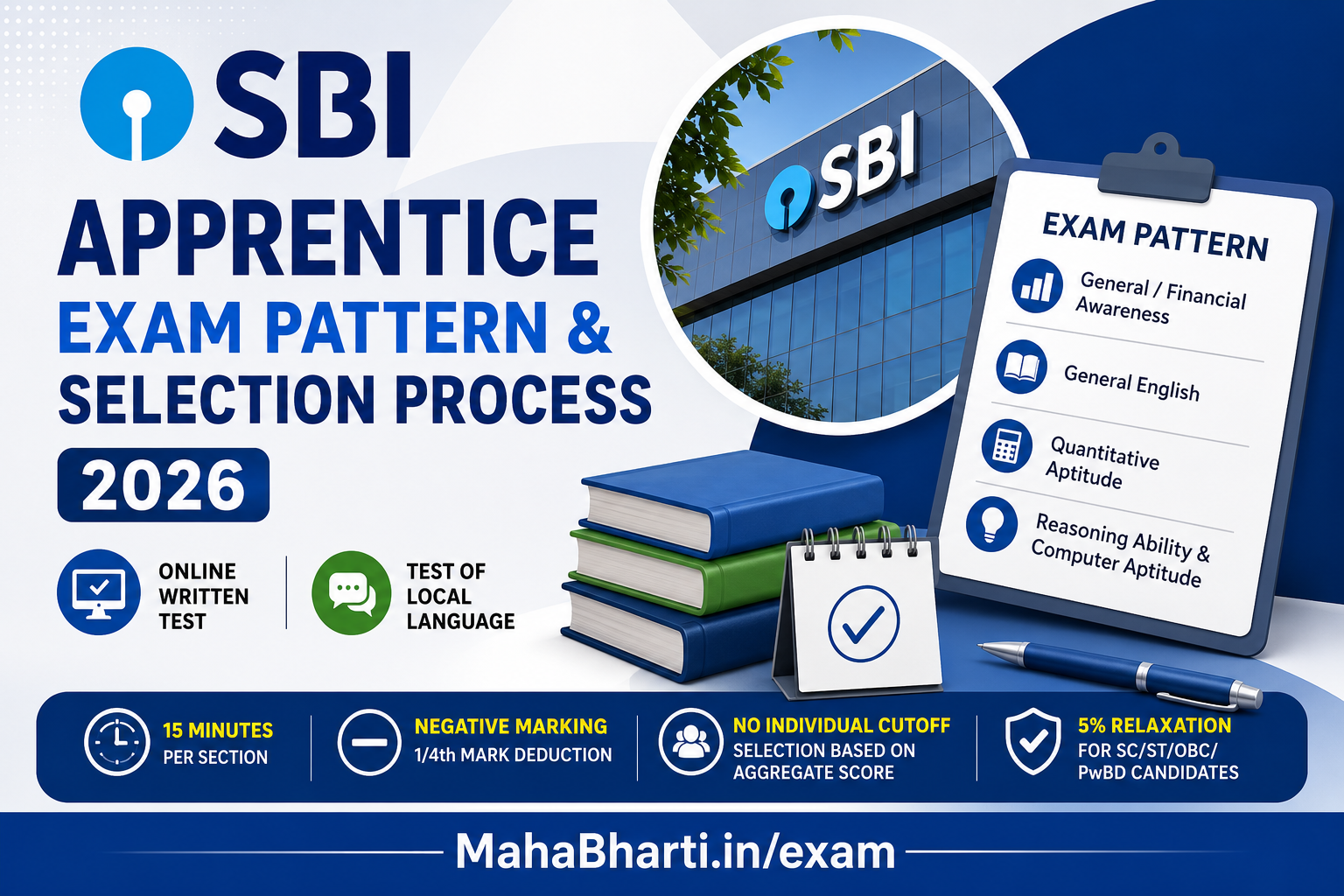 SBI

APPRENTICE

EXAM PATTERN & SELECTION PROCESS

2026

ONLINE WRITTEN TEST

TEST OF LOCAL LANGUAGE

SBI

EXAM PATTERN

General / Financial Awareness

General English

Quantitative Aptitude

Reasoning Ability & Computer Aptitude

15 MINUTES
PER SECTION

NEGATIVE MARKING
1/4th MARK DEDUCTION

NO INDIVIDUAL CUTOFF
SELECTION BASED ON AGGREGATE SCORE

5% RELAXATION
FOR SC/ST/OBC/ PwBD CANDIDATES

MahaBharti.in/exam